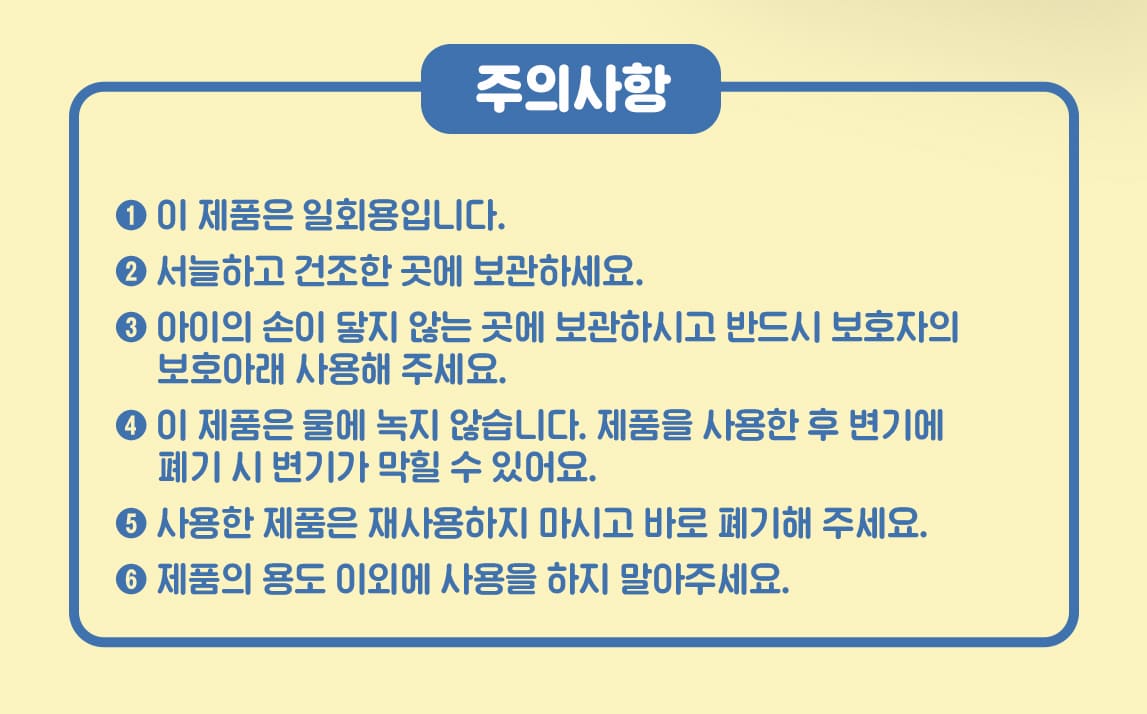 주의사항

❶ 이 제품은 일회용입니다.

❷ 서늘하고 건조한 곳에 보관하세요.

❸ 아이의 손이 닿지 않는 곳에 보관하시고 반드시 보호자의 보호아래 사용해 주세요.

❹ 이 제품은 물에 녹지 않습니다. 제품을 사용한 후 변기에 폐기 시 변기가 막힐 수 있어요.

❺ 사용한 제품은 재사용하지 마시고 바로 폐기해 주세요.

❻ 제품의 용도 이외에 사용을 하지 말아주세요.